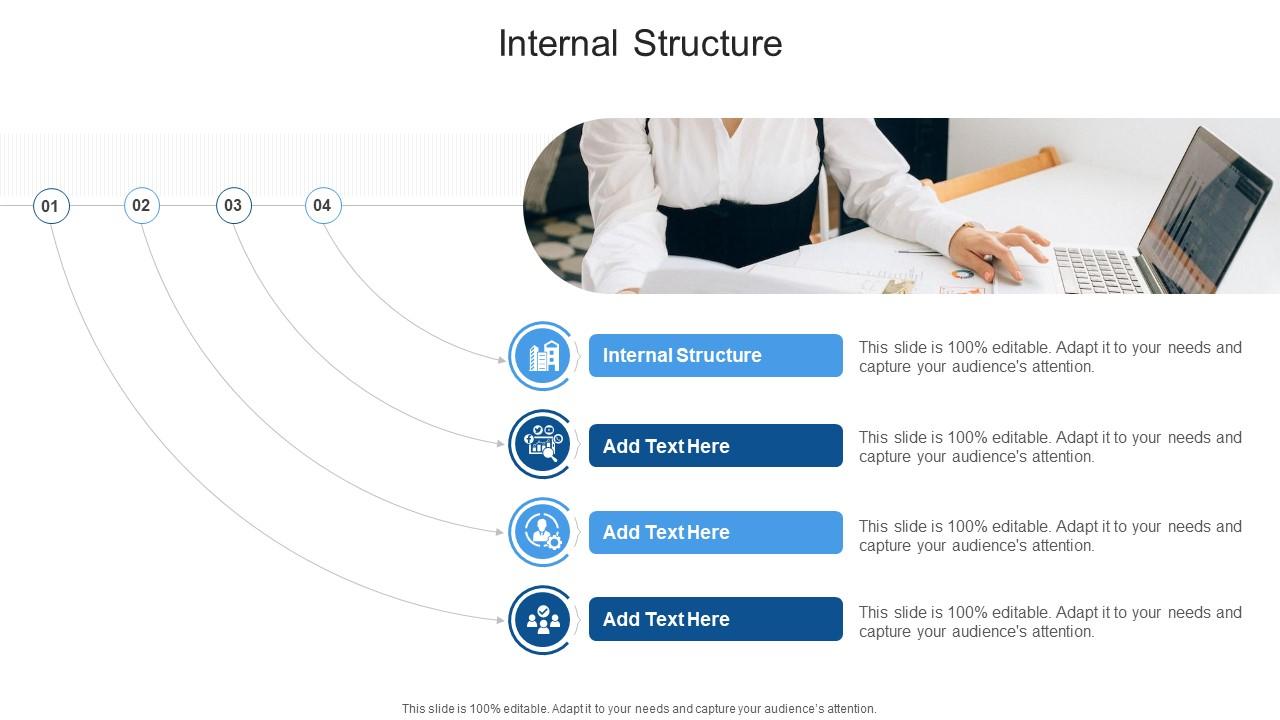 Internal Structure

01
02
03
04

Internal Structure

This slide is 100% editable. Adapt it to your needs and capture your audience's attention.

Add Text Here

This slide is 100% editable. Adapt it to your needs and capture your audience's attention.

Add Text Here

This slide is 100% editable. Adapt it to your needs and capture your audience's attention.

Add Text Here

This slide is 100% editable. Adapt it to your needs and capture your audience's attention.

This slide is 100% editable. Adapt it to your needs and capture your audience's attention.